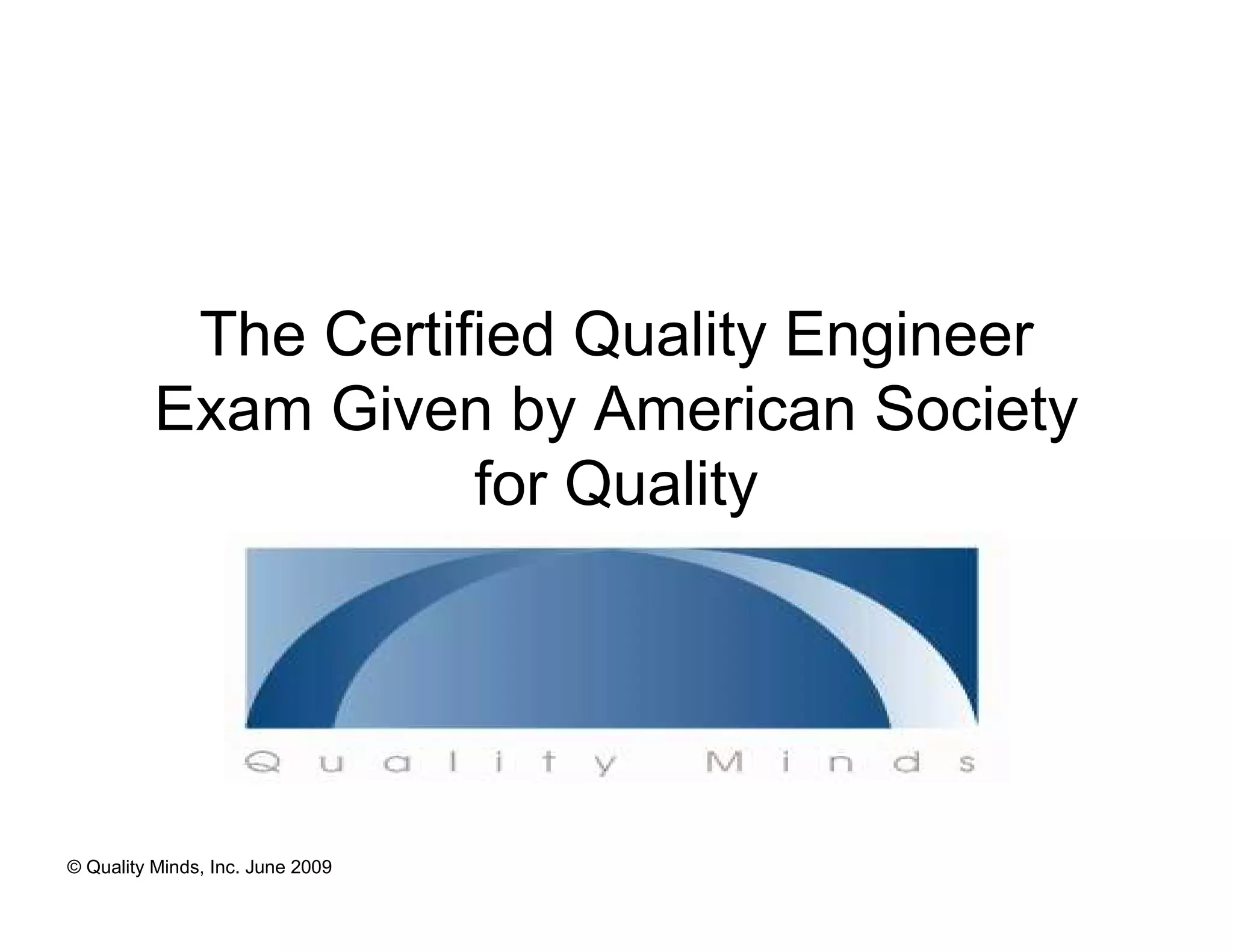 The Certified Quality Engineer Exam Given by American Society for Quality

Quality Minds

© Quality Minds, Inc. June 2009